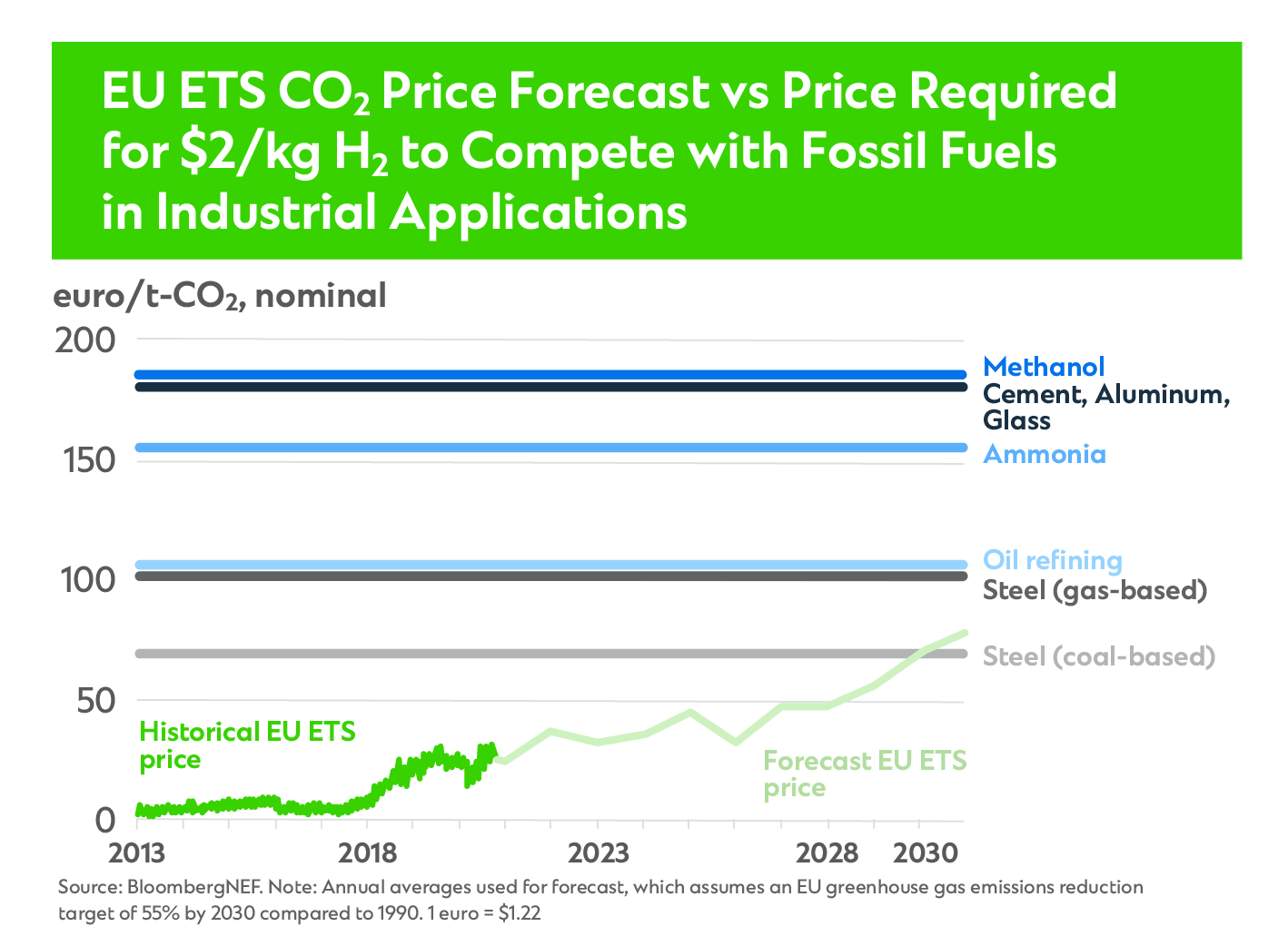 EU ETS $CO_2$ Price Forecast vs Price Required for \$2/kg $H_2$ to Compete with Fossil Fuels in Industrial Applications

euro/t-$CO_2$, nominal

200
150
100
50
0

Methanol
Cement, Aluminum, Glass
Ammonia
Oil refining
Steel (gas-based)
Steel (coal-based)

Historical EU ETS price

Forecast EU ETS price

2013
2018
2023
2028
2030

Source: BloombergNEF. Note: Annual averages used for forecast, which assumes an EU greenhouse gas emissions reduction target of 55% by 2030 compared to 1990. 1 euro = \$1.22